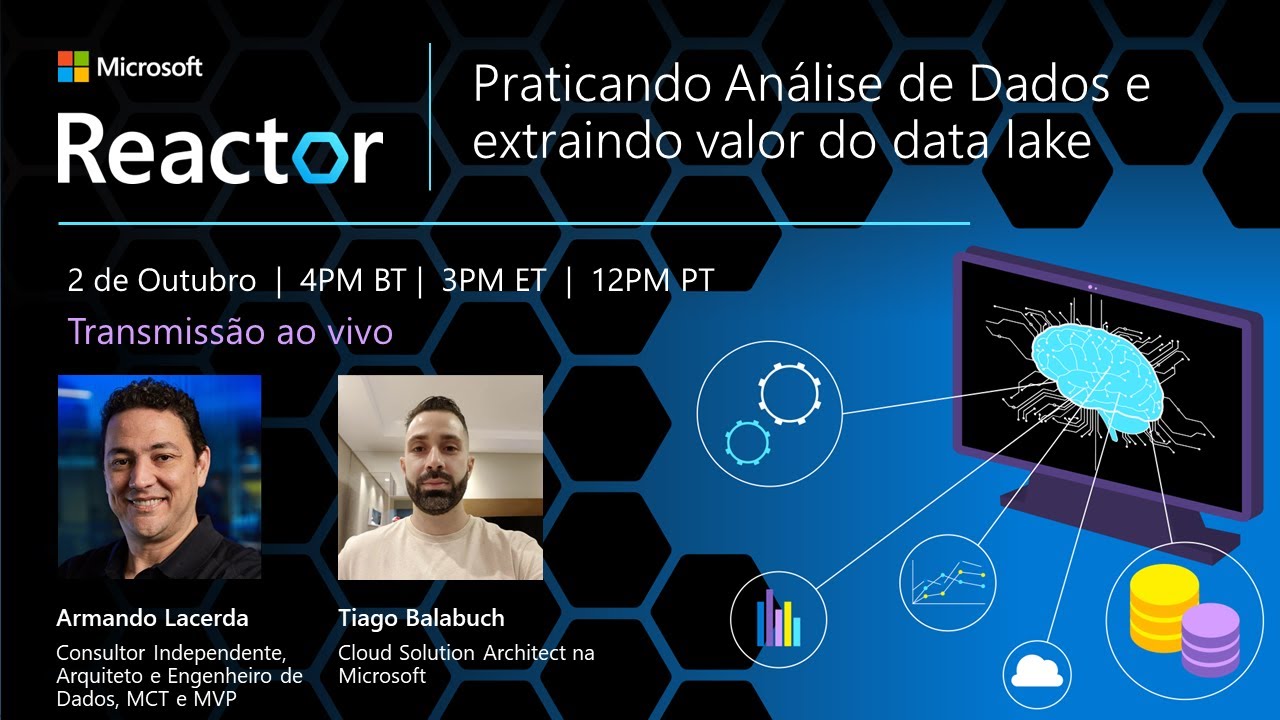 Microsoft
Reactor

Praticando Análise de Dados e extraindo valor do data lake

2 de Outubro | 4PM BT | 3PM ET | 12PM PT

Transmissão ao vivo

Armando Lacerda
Consultor Independente, Arquiteto e Engenheiro de Dados, MCT e MVP

Tiago Balabuch
Cloud Solution Architect na Microsoft